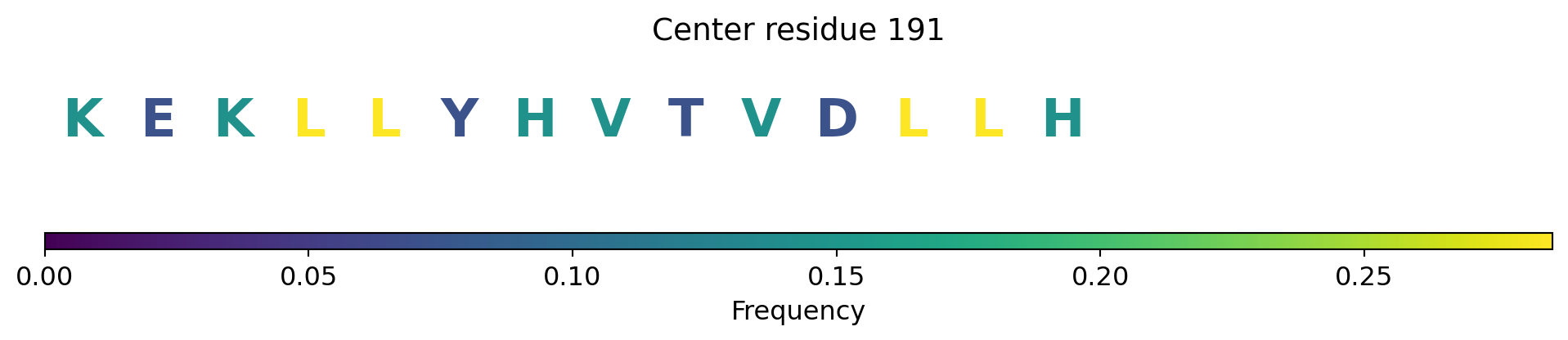 Center residue 191

K E K L L Y H V T V D L L H

0.00 0.05 0.10 0.15 0.20 0.25

Frequency